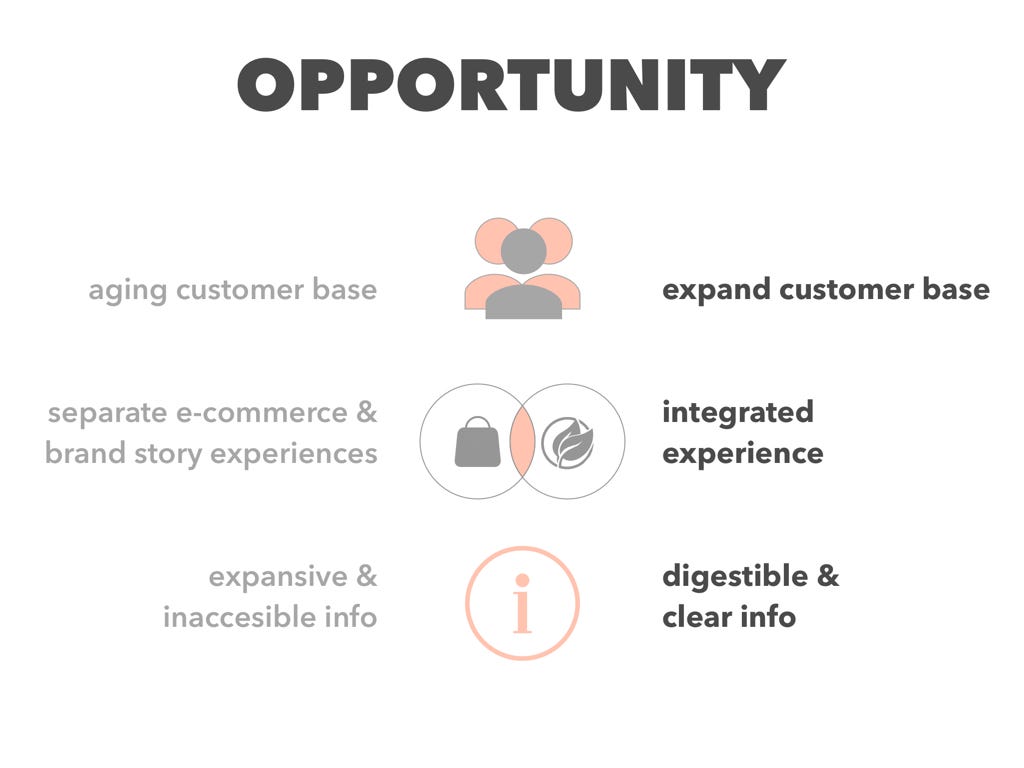 OPPORTUNITY

aging customer base

expand customer base

separate e-commerce & brand story experiences

integrated experience

expansive & inaccesible info

i

digestible & clear info